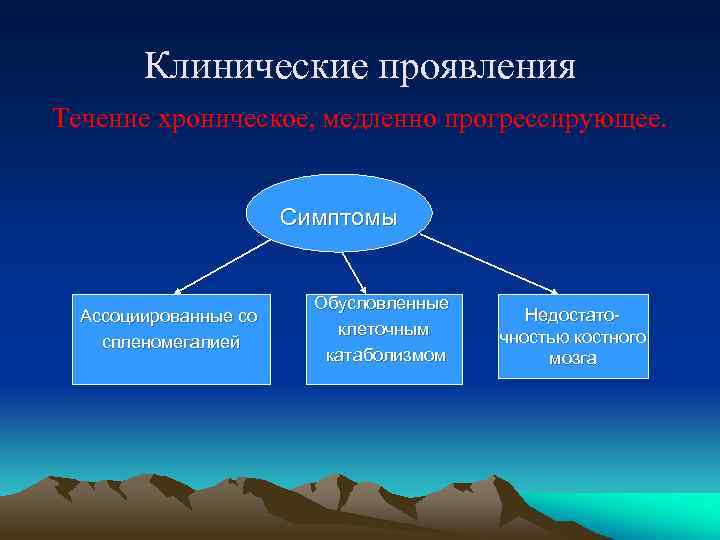 Клинические проявления

Течение хроническое, медленно прогрессирующее.

Симптомы

Ассоциированные со спленомегалией

Обусловленные клеточным катаболизмом

Недостаточностью костного мозга